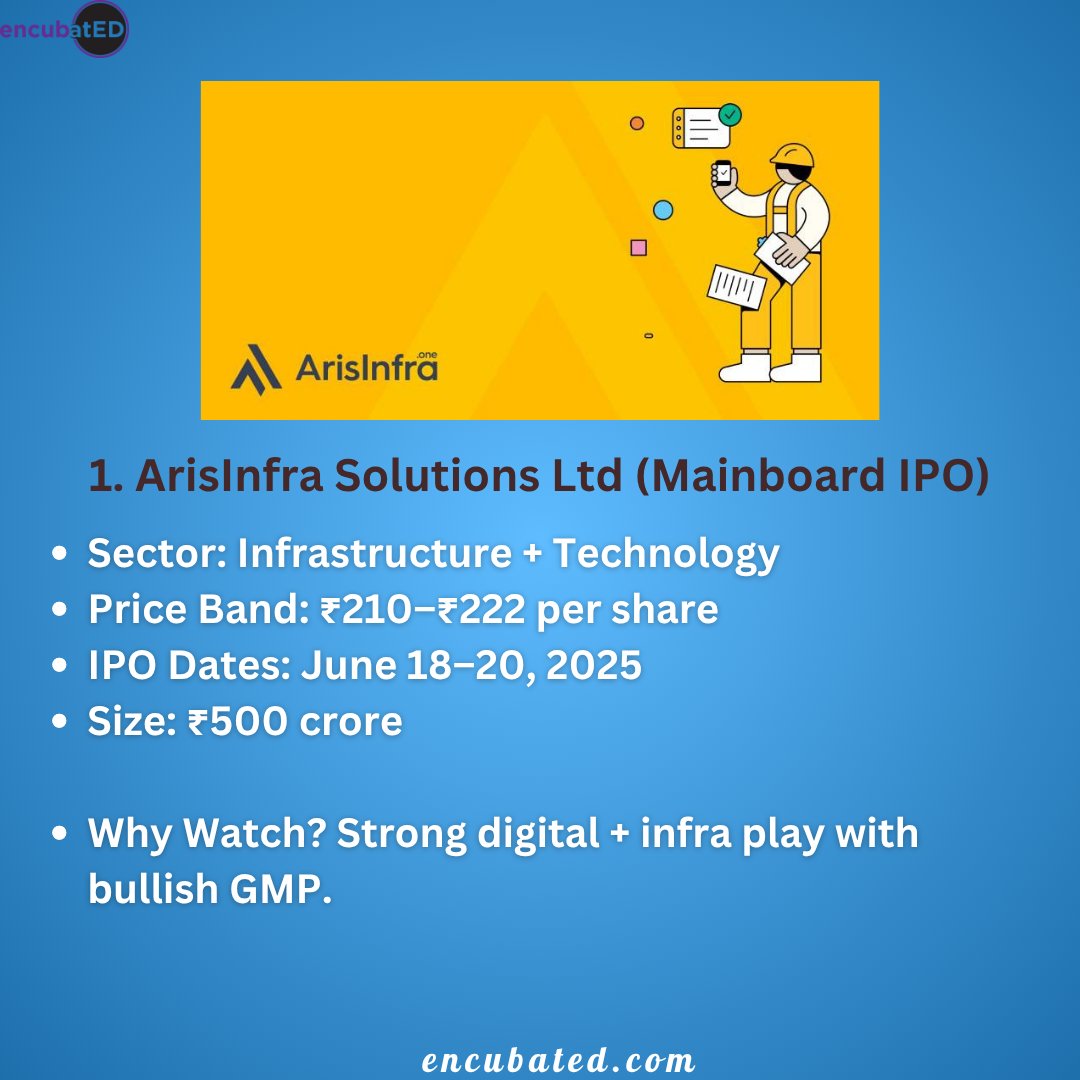 encubatED

ArisInfra .one

1. ArisInfra Solutions Ltd (Mainboard IPO)

- Sector: Infrastructure + Technology
- Price Band: ₹210–₹222 per share
- IPO Dates: June 18–20, 2025
- Size: ₹500 crore

- Why Watch? Strong digital + infra play with bullish GMP.

encubated.com